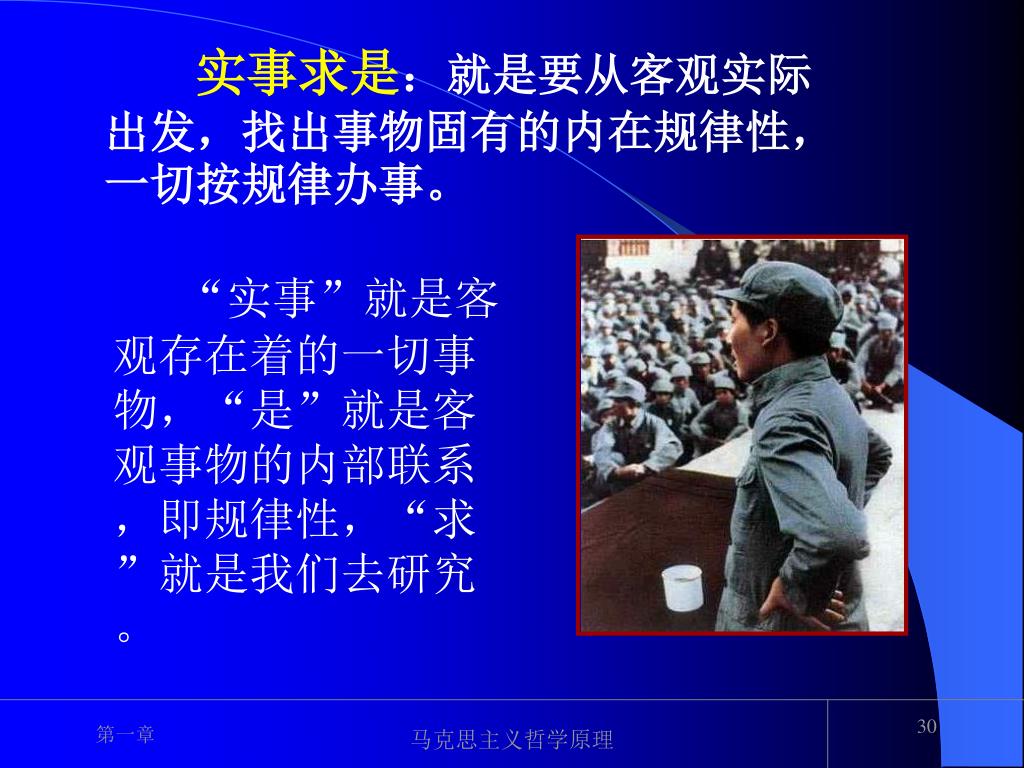 实事求是：就是要从客观实际出发，找出事物固有的内在规律性，一切按规律办事。

“实事”就是客观存在着的一切事物，“是”就是客观事物的内部联系，即规律性，“求”就是我们去研究。

第一章

马克思主义哲学原理

30